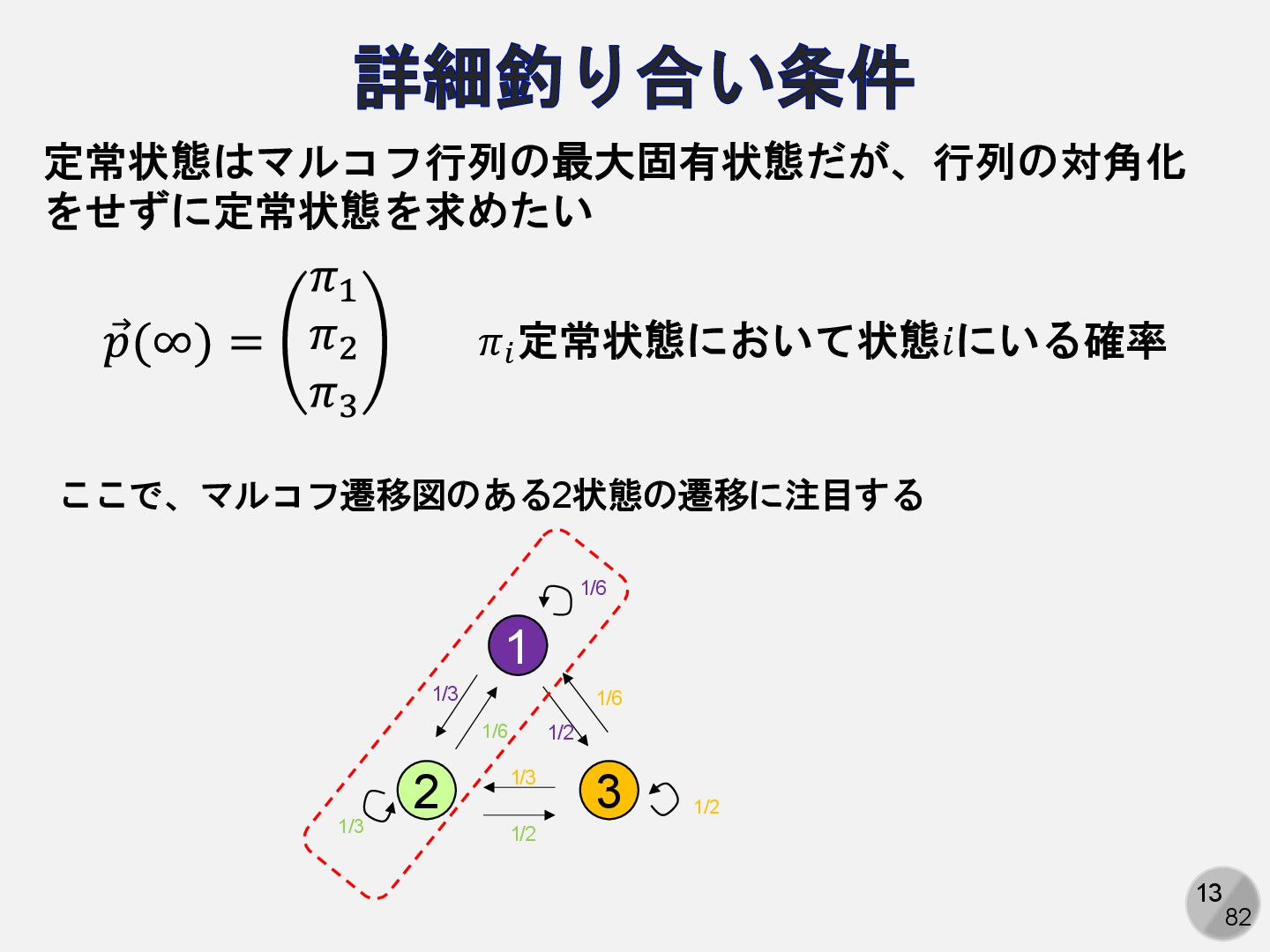 詳細釣り合い条件

定常状態はマルコフ行列の最大固有状態だが、行列の対角化をせずに定常状態を求めたい

$\vec{p}(\infty) = \begin{pmatrix} \pi_1 \\ \pi_2 \\ \pi_3 \end{pmatrix}$

$\pi_i$定常状態において状態$i$にいる確率

ここで、マルコフ遷移図のある2状態の遷移に注目する

1/6
1
1/3
1/6
1/6
1/2
2
1/3
3
1/2
1/3
1/2

13
82